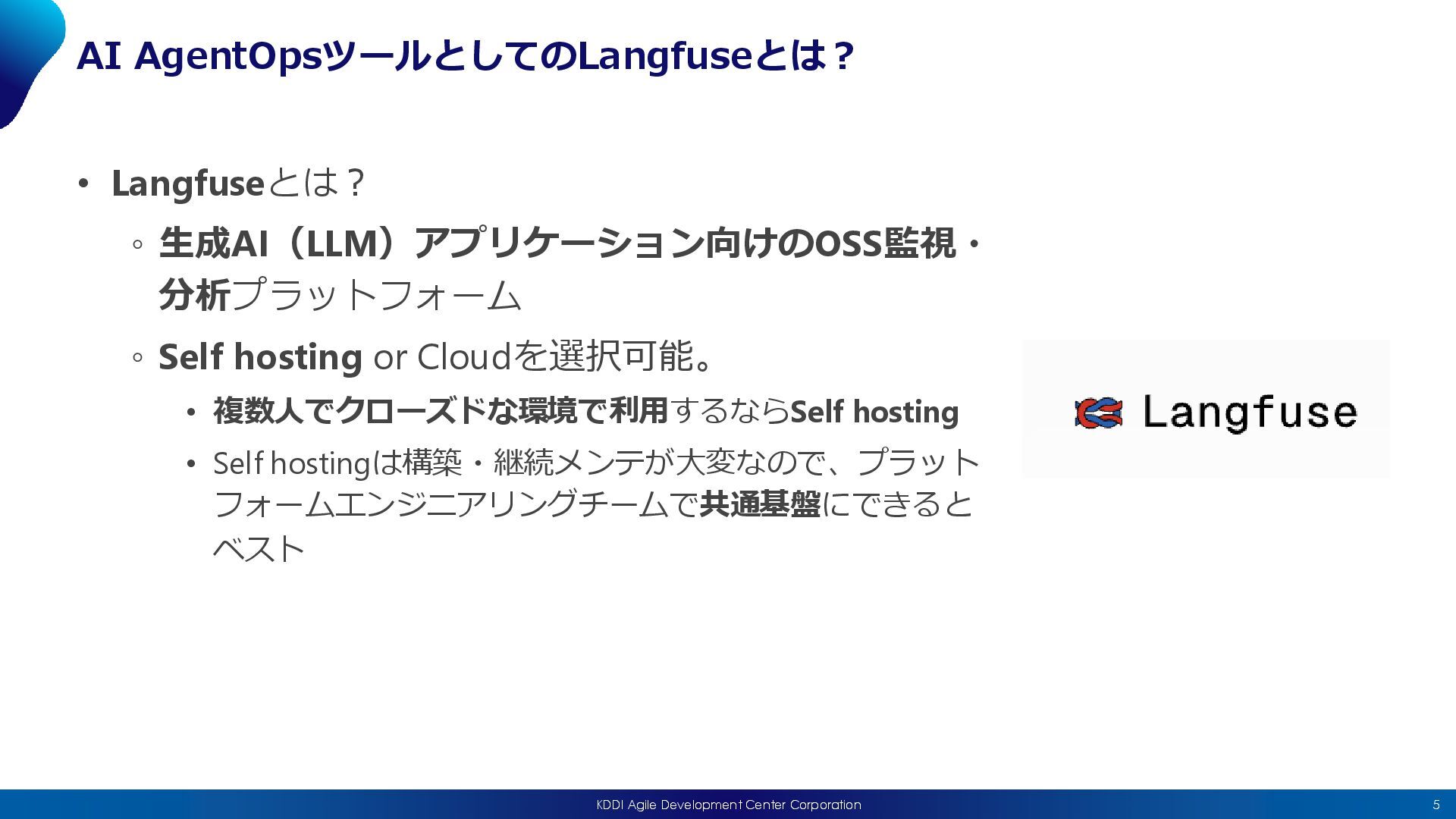 AI AgentOpsツールとしてのLangfuseとは？

• Langfuseとは？
◦ 生成AI（LLM）アプリケーション向けのOSS監視・分析プラットフォーム
◦ Self hosting or Cloudを選択可能。
• 複数人でクローズドな環境で利用するならSelf hosting
• Self hostingは構築・継続メンテが大変なので、プラットフォームエンジニアリングチームで共通基盤にできるとベスト

Langfuse

KDDI Agile Development Center Corporation

5